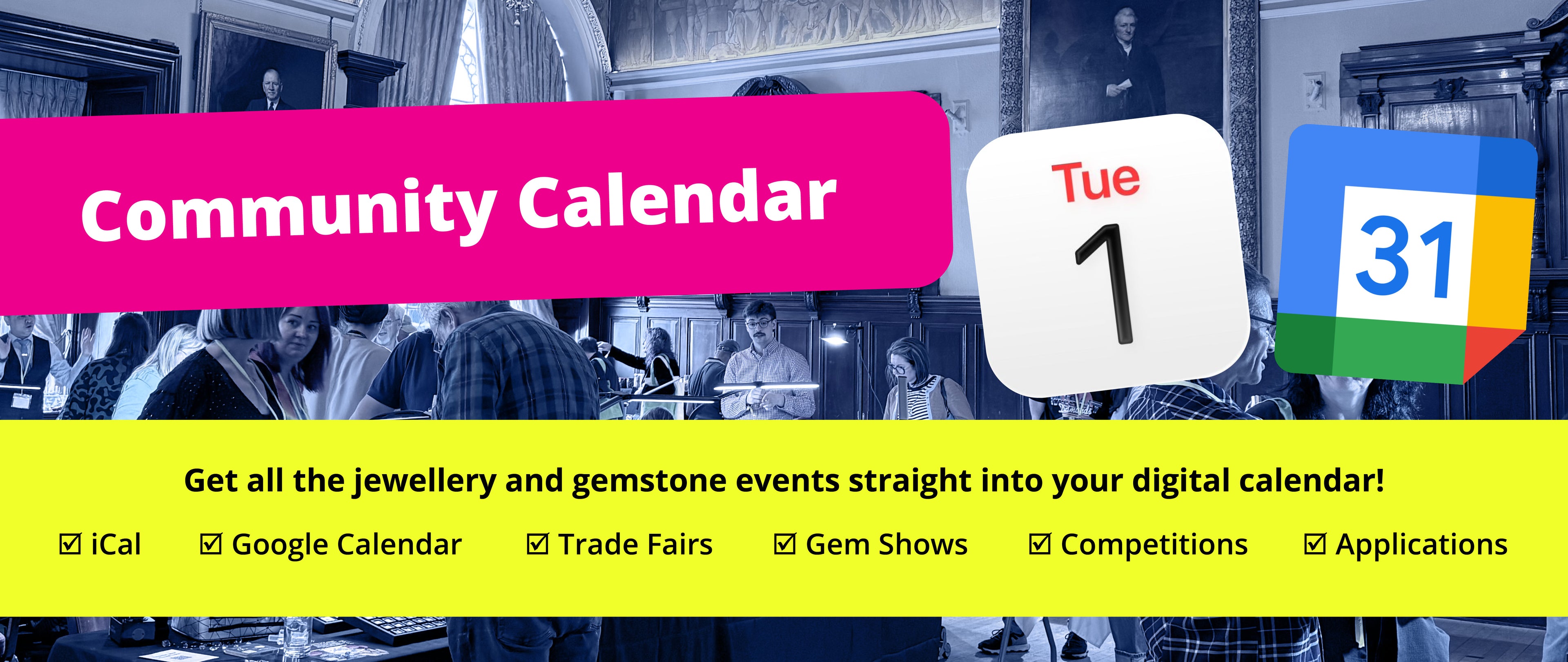 Community Calendar

Tue
1

31

Get all the jewellery and gemstone events straight into your digital calendar!

☑ iCal ☑ Google Calendar ☑ Trade Fairs ☑ Gem Shows ☑ Competitions ☑ Applications